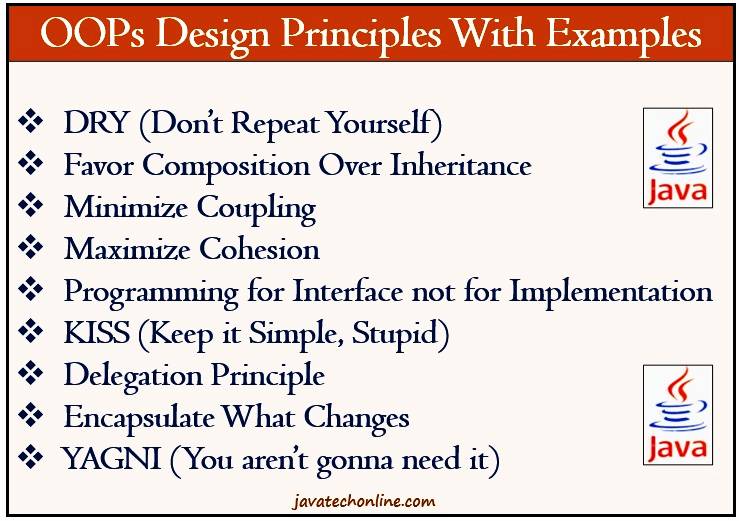 OOPs Design Principles With Examples

❖ DRY (Don't Repeat Yourself)
❖ Favor Composition Over Inheritance
❖ Minimize Coupling
❖ Maximize Cohesion
❖ Programming for Interface not for Implementation
❖ KISS (Keep it Simple, Stupid)
❖ Delegation Principle
❖ Encapsulate What Changes
❖ YAGNI (You aren't gonna need it)

Java

Java

javatechonline.com